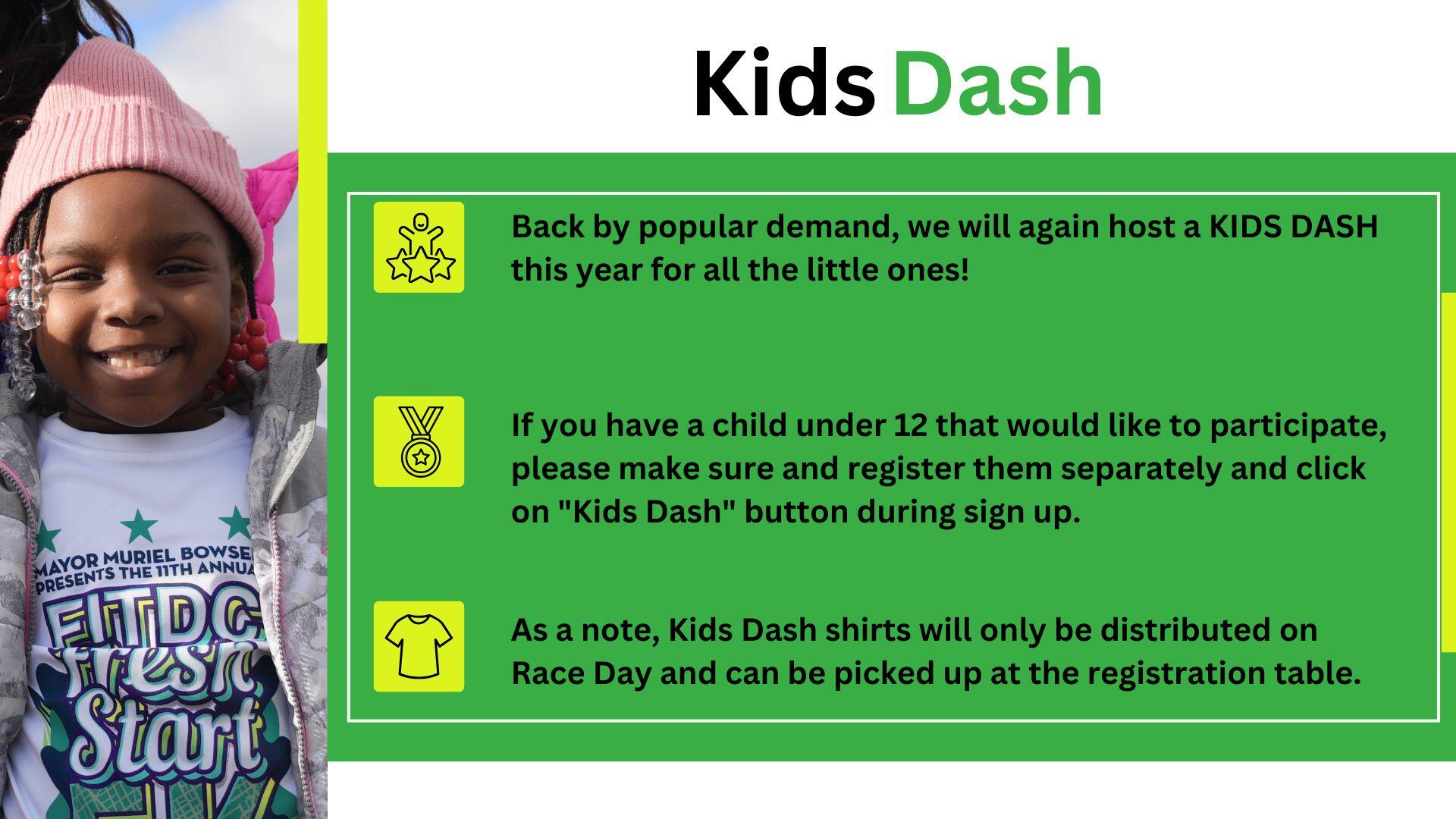 Kids Dash

Back by popular demand, we will again host a KIDS DASH this year for all the little ones!

If you have a child under 12 that would like to participate, please make sure and register them separately and click on "Kids Dash" button during sign up.

As a note, Kids Dash shirts will only be distributed on Race Day and can be picked up at the registration table.

MAYOR MURIEL BOWSER PRESENTS THE 11TH ANNUAL FITDC Fresh Start